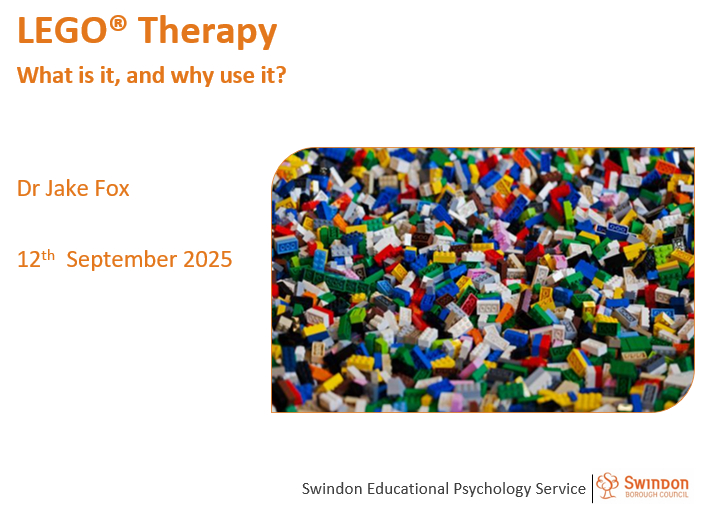 LEGO® Therapy

What is it, and why use it?

Dr Jake Fox

12th September 2025

Swindon Educational Psychology Service

Swindon BOROUGH COUNCIL